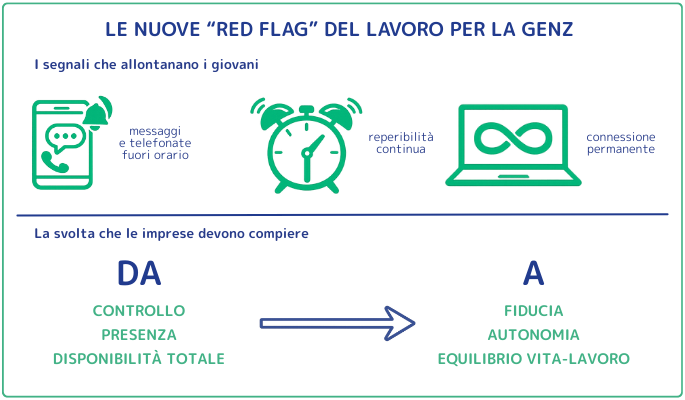 LE NUOVE “RED FLAG” DEL LAVORO PER LA GENZ

I segnali che allontanano i giovani

messaggi e telefonate fuori orario

reperibilità continua

connessione permanente

La svolta che le imprese devono compiere

DA

CONTROLLO
PRESENZA
DISPONIBILITÀ TOTALE

A

FIDUCIA
AUTONOMIA
EQUILIBRIO VITA-LAVORO